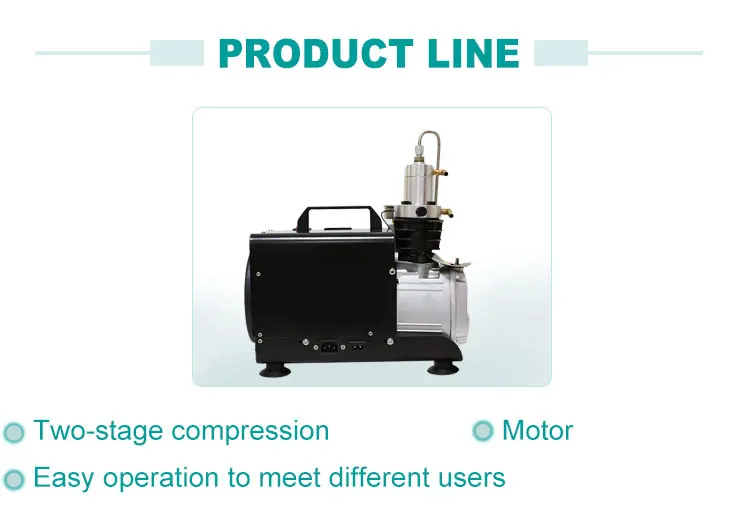 PRODUCT LINE

Two-stage compression

Motor

Easy operation to meet different users